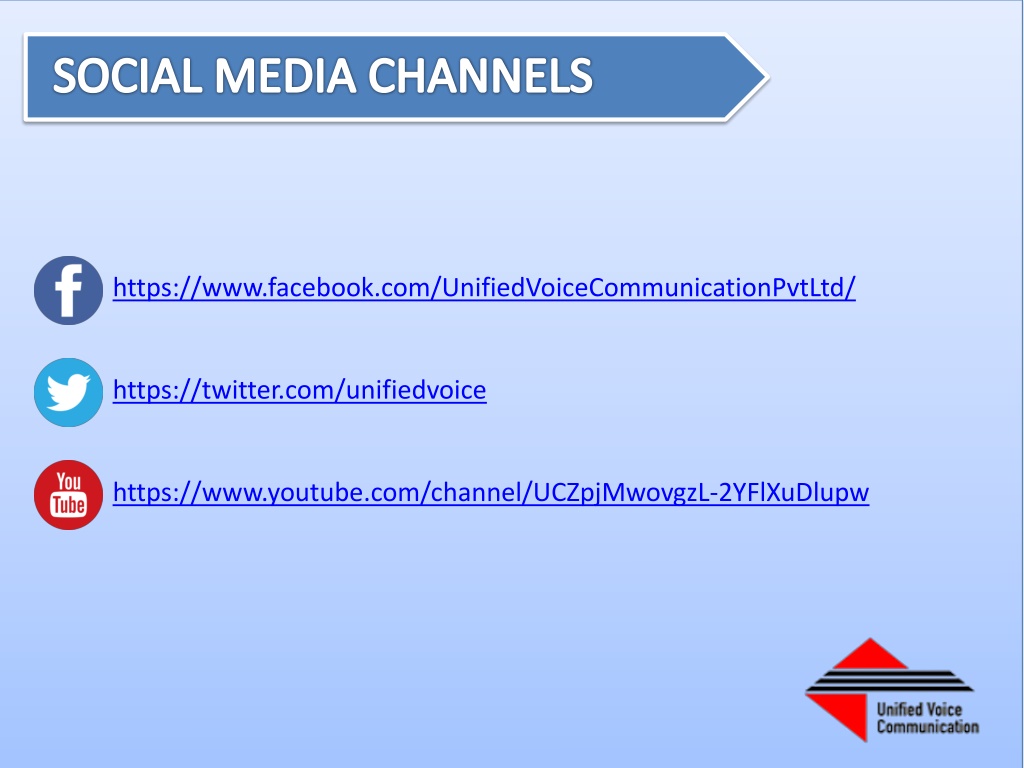 SOCIAL MEDIA CHANNELS

https://www.facebook.com/UnifiedVoiceCommunicationPvtLtd/

https://twitter.com/unifiedvoice

You Tube https://www.youtube.com/channel/UCZpjMwovgzL-2YFlXuDlupw

Unified Voice Communication